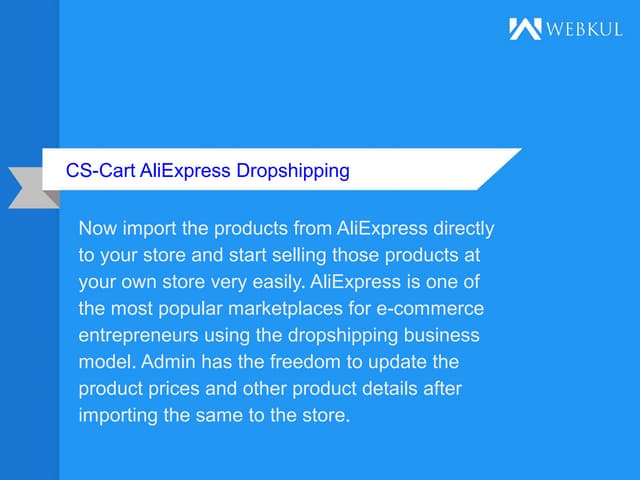 WEBKUL

CS-Cart AliExpress Dropshipping

Now import the products from AliExpress directly to your store and start selling those products at your own store very easily. AliExpress is one of the most popular marketplaces for e-commerce entrepreneurs using the dropshipping business model. Admin has the freedom to update the product prices and other product details after importing the same to the store.